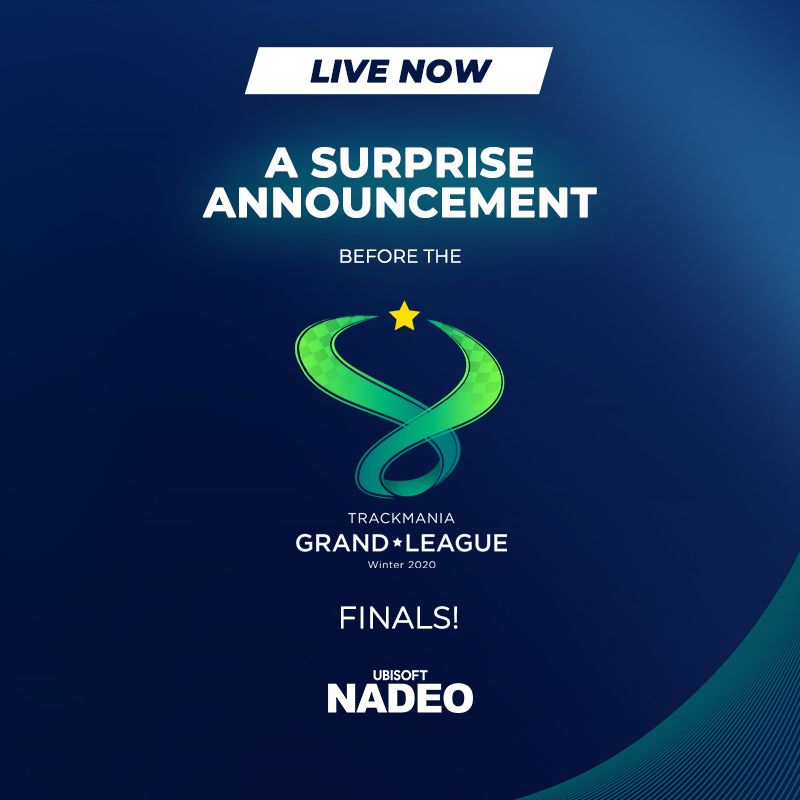 LIVE NOW

A SURPRISE ANNOUNCEMENT

BEFORE THE

TRACKMANIA
GRAND★LEAGUE
Winter 2020

FINALS!

UBISOFT
NADEO